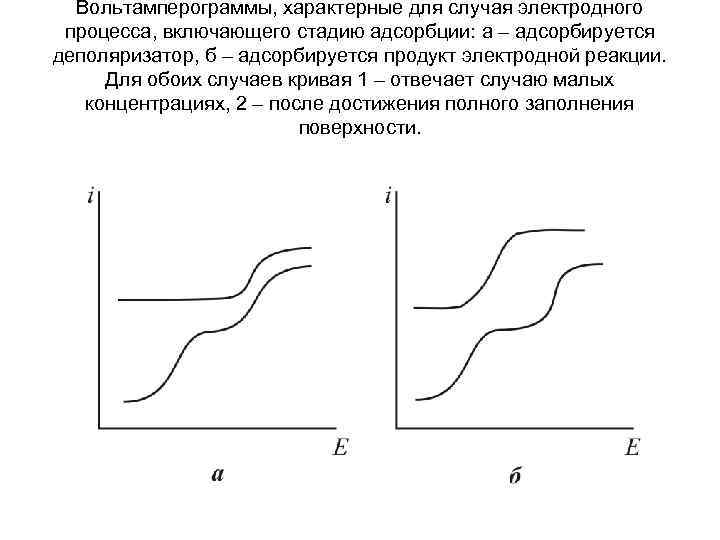 Вольтамперограммы, характерные для случая электродного процесса, включающего стадию адсорбции: а – адсорбируется деполяризатор, б – адсорбируется продукт электродной реакции. Для обоих случаев кривая 1 – отвечает случаю малых концентрациях, 2 – после достижения полного заполнения поверхности.

$i$

$E$

а

$i$

$E$

б